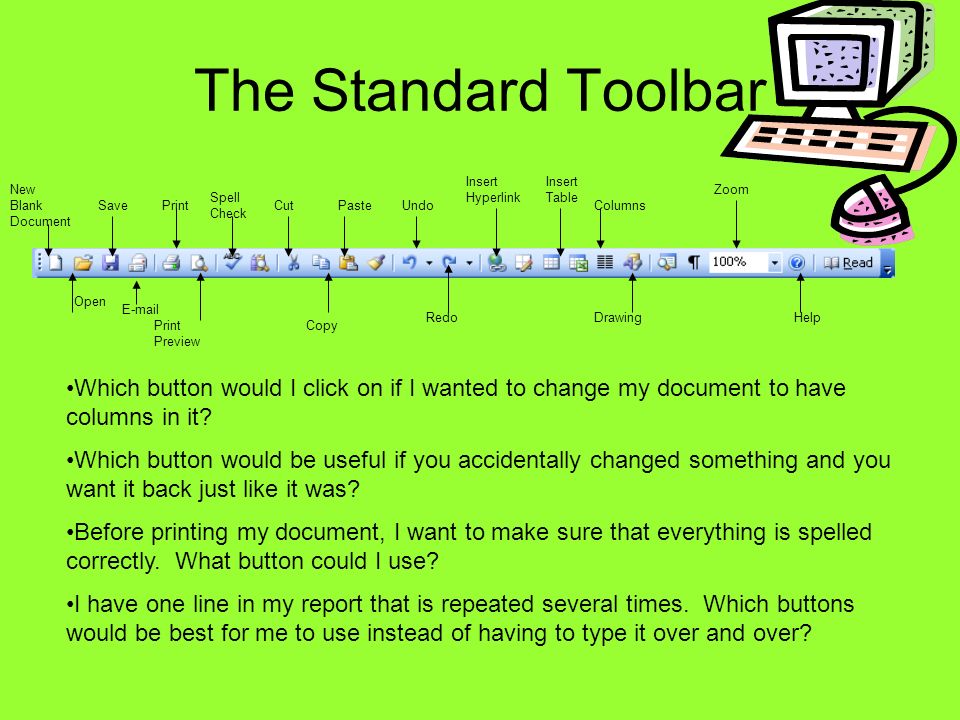 The Standard Toolbar

New Blank Document

Save

Print

Spell Check

Cut

Paste

Undo

Insert Hyperlink

Insert Table

Columns

Zoom

100%

Read

Open

E-mail

Print Preview

Copy

Redo

Drawing

Help

•Which button would I click on if I wanted to change my document to have columns in it?

•Which button would be useful if you accidentally changed something and you want it back just like it was?

•Before printing my document, I want to make sure that everything is spelled correctly. What button could I use?

•I have one line in my report that is repeated several times. Which buttons would be best for me to use instead of having to type it over and over?